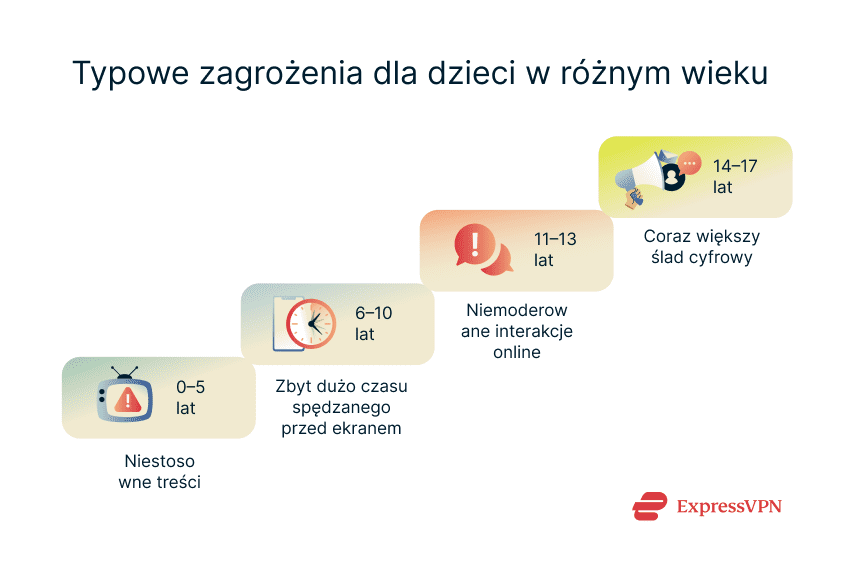 Typowe zagrożenia dla dzieci w różnym wieku

0–5 lat

Niestoso wne treści

6–10 lat

Zbyt dużo czasu spędzanego przed ekranem

11–13 lat

Niemoderow ane interakcje online

14–17 lat

Coraz większy ślad cyfrowy

ExpressVPN